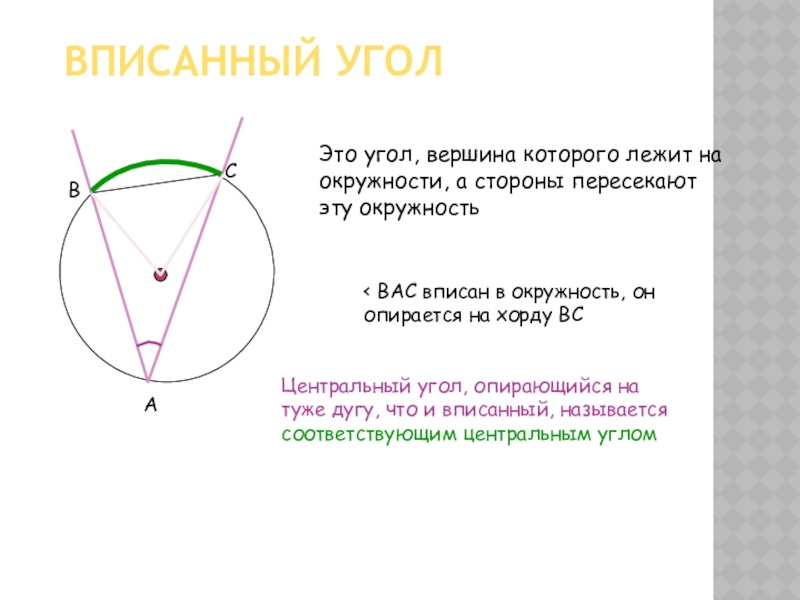 ВПИСАННЫЙ УГОЛ

B
C
A

Это угол, вершина которого лежит на окружности, а стороны пересекают эту окружность

< BAC вписан в окружность, он опирается на хорду BC

Центральный угол, опирающийся на туже дугу, что и вписанный, называется соответствующим центральным углом